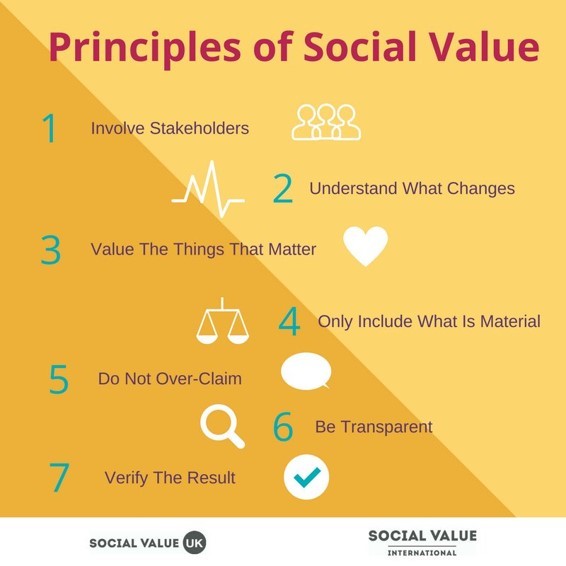 Principles of Social Value

1 Involve Stakeholders

2 Understand What Changes

3 Value The Things That Matter

4 Only Include What Is Material

5 Do Not Over-Claim

6 Be Transparent

7 Verify The Result

SOCIAL VALUE UK

SOCIAL VALUE INTERNATIONAL